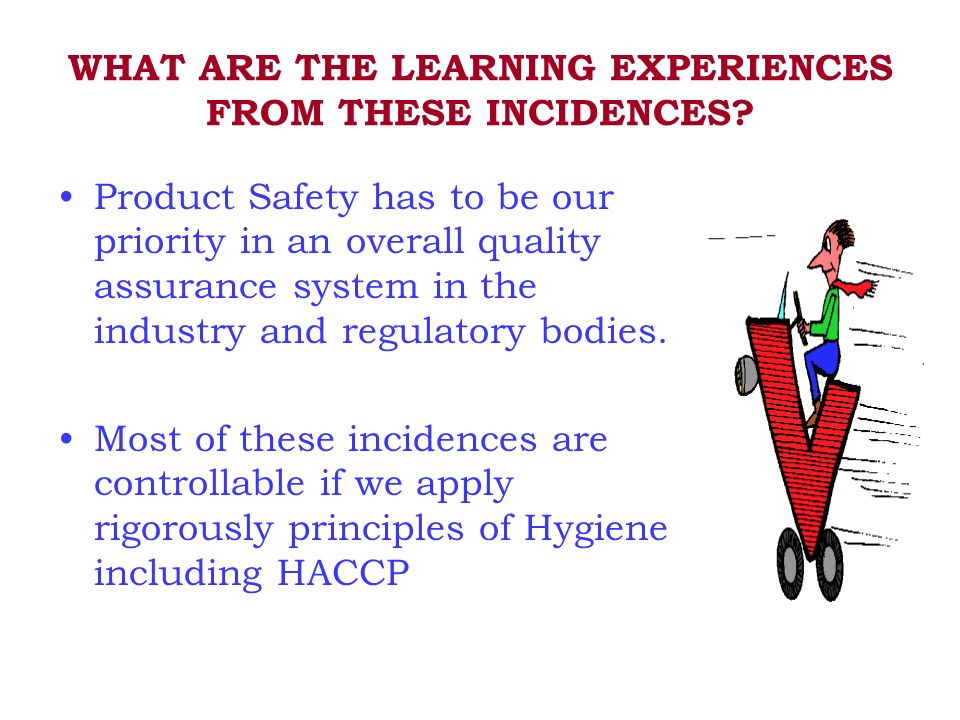 WHAT ARE THE LEARNING EXPERIENCES FROM THESE INCIDENCES?

• Product Safety has to be our priority in an overall quality assurance system in the industry and regulatory bodies.

• Most of these incidences are controllable if we apply rigorously principles of Hygiene including HACCP